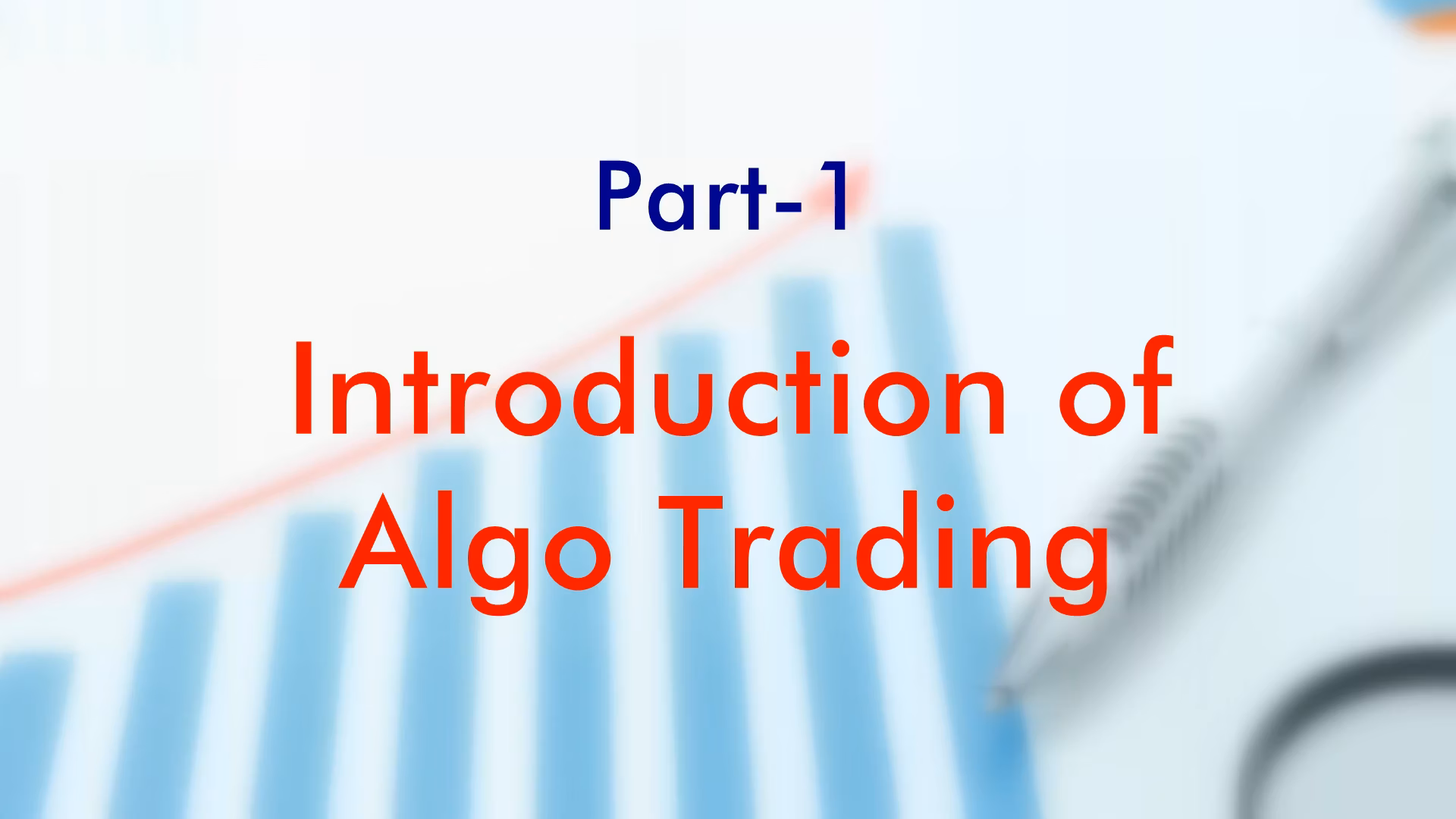 Part-1

Introduction of Algo Trading